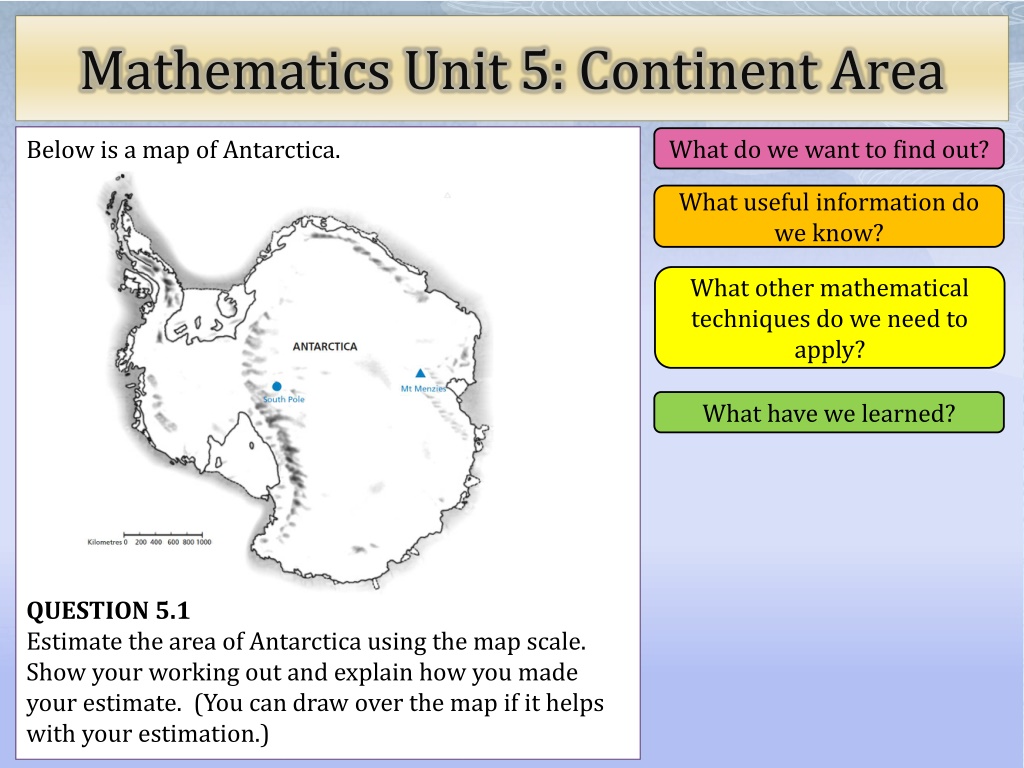 Mathematics Unit 5: Continent Area

Below is a map of Antarctica.

ANTARCTICA

South Pole

Mt Menzies

Kilometres 0 200 400 600 800 1000

QUESTION 5.1
Estimate the area of Antarctica using the map scale. Show your working out and explain how you made your estimate. (You can draw over the map if it helps with your estimation.)

What do we want to find out?

What useful information do we know?

What other mathematical techniques do we need to apply?

What have we learned?